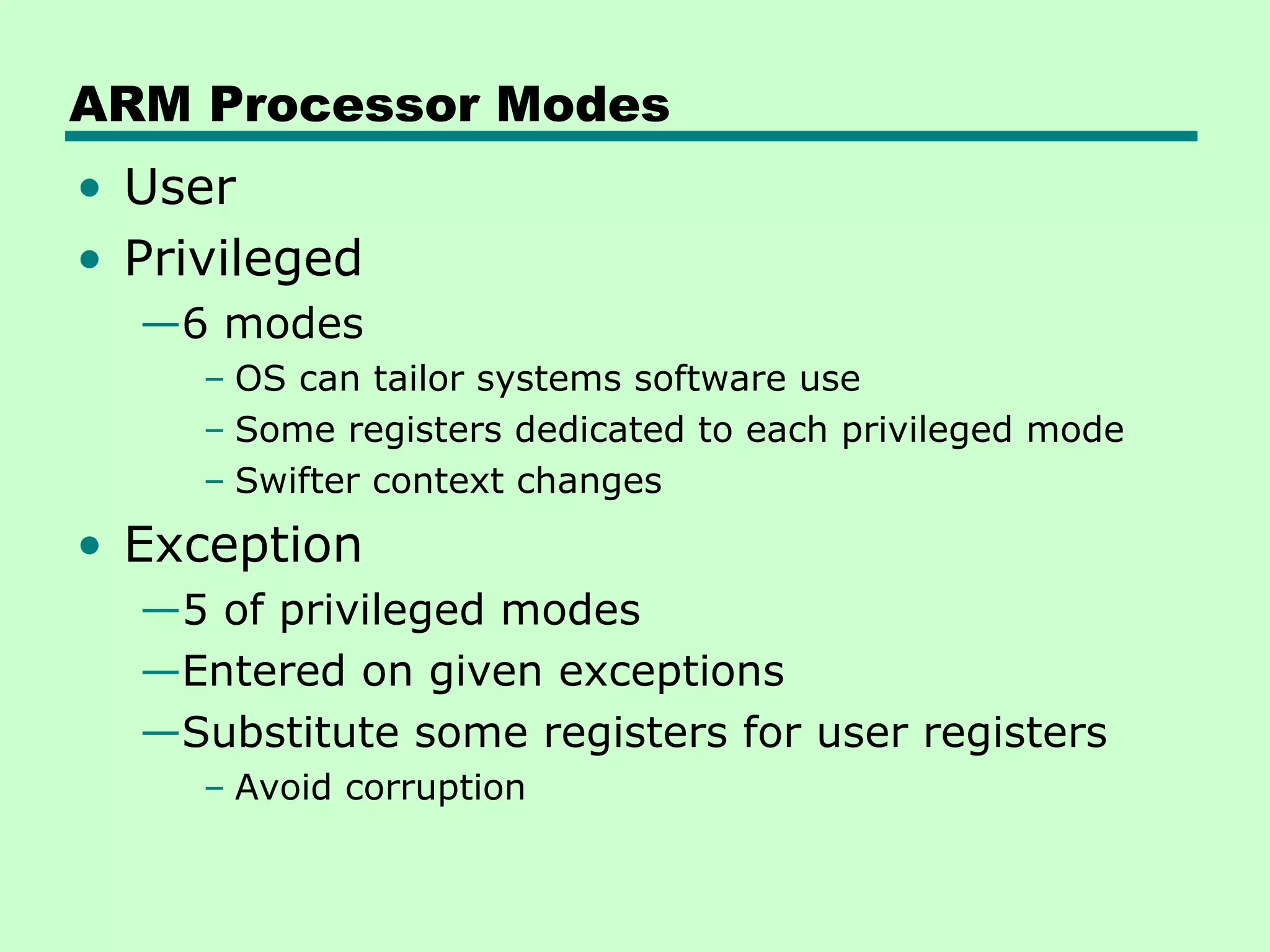 ARM Processor Modes

• User
• Privileged
—6 modes
– OS can tailor systems software use
– Some registers dedicated to each privileged mode
– Swifter context changes
• Exception
—5 of privileged modes
—Entered on given exceptions
—Substitute some registers for user registers
– Avoid corruption